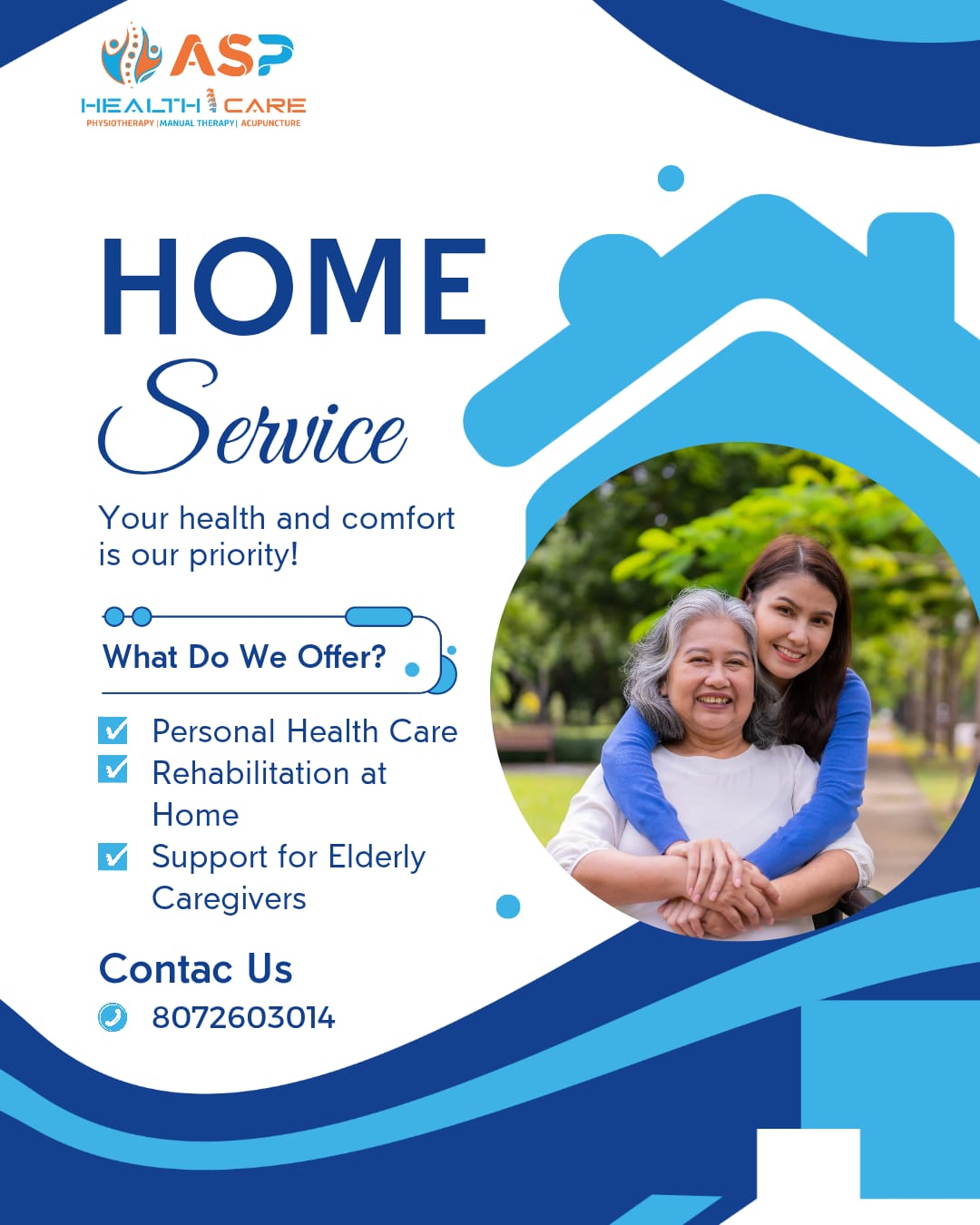 ASP
HEALTH CARE
PHYSIOTHERAPY | MANUAL THERAPY | ACUPUNCTURE

HOME
Service

Your health and comfort is our priority!

What Do We Offer?

Personal Health Care
Rehabilitation at Home
Support for Elderly Caregivers

Contac Us
8072603014